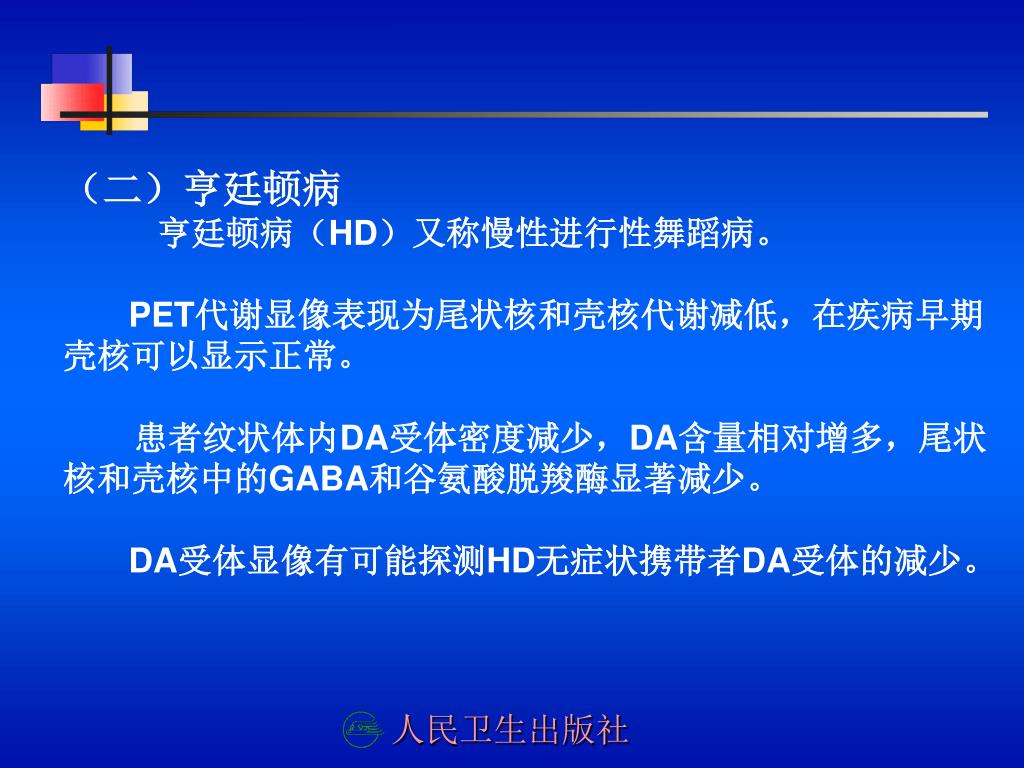 （二）亨廷顿病

亨廷顿病（HD）又称慢性进行性舞蹈病。

PET代谢显像表现为尾状核和壳核代谢减低，在疾病早期壳核可以显示正常。

患者纹状体内DA受体密度减少，DA含量相对增多，尾状核和壳核中的GABA和谷氨酸脱羧酶显著减少。

DA受体显像有可能探测HD无症状携带者DA受体的减少。

人民卫生出版社